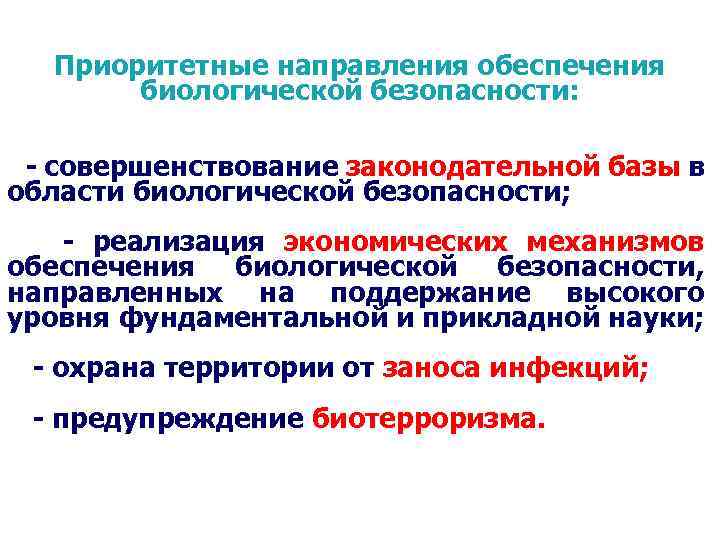 Приоритетные направления обеспечения биологической безопасности:

- совершенствование законодательной базы в области биологической безопасности;

- реализация экономических механизмов обеспечения биологической безопасности, направленных на поддержание высокого уровня фундаментальной и прикладной науки;

- охрана территории от заноса инфекций;

- предупреждение биотерроризма.